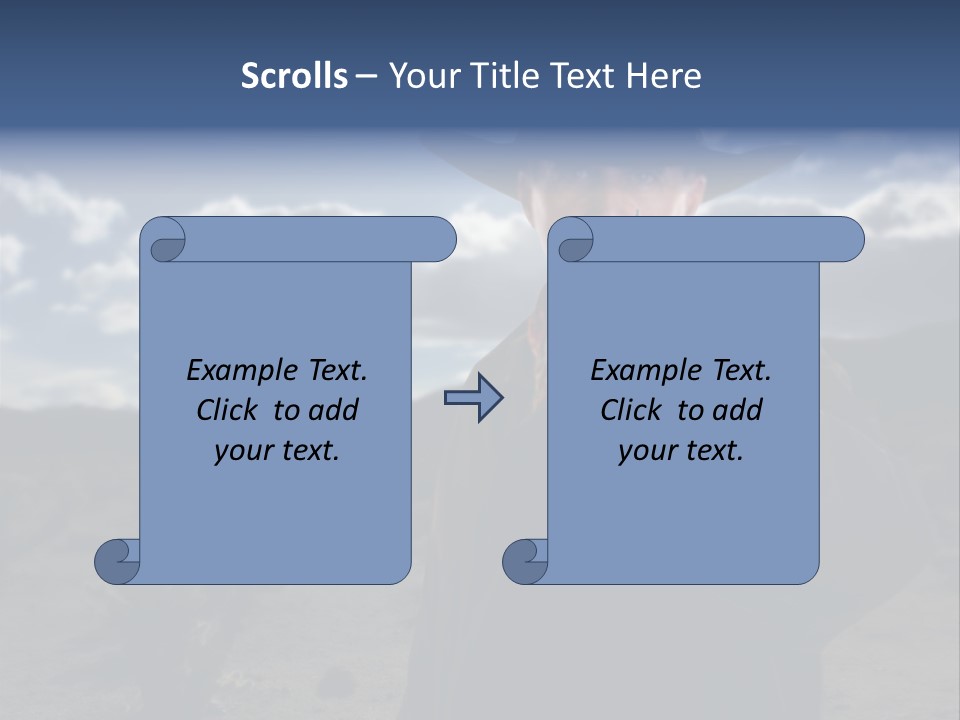 Scrolls – Your Title Text Here

Example Text. Click to add your text.

Example Text. Click to add your text.